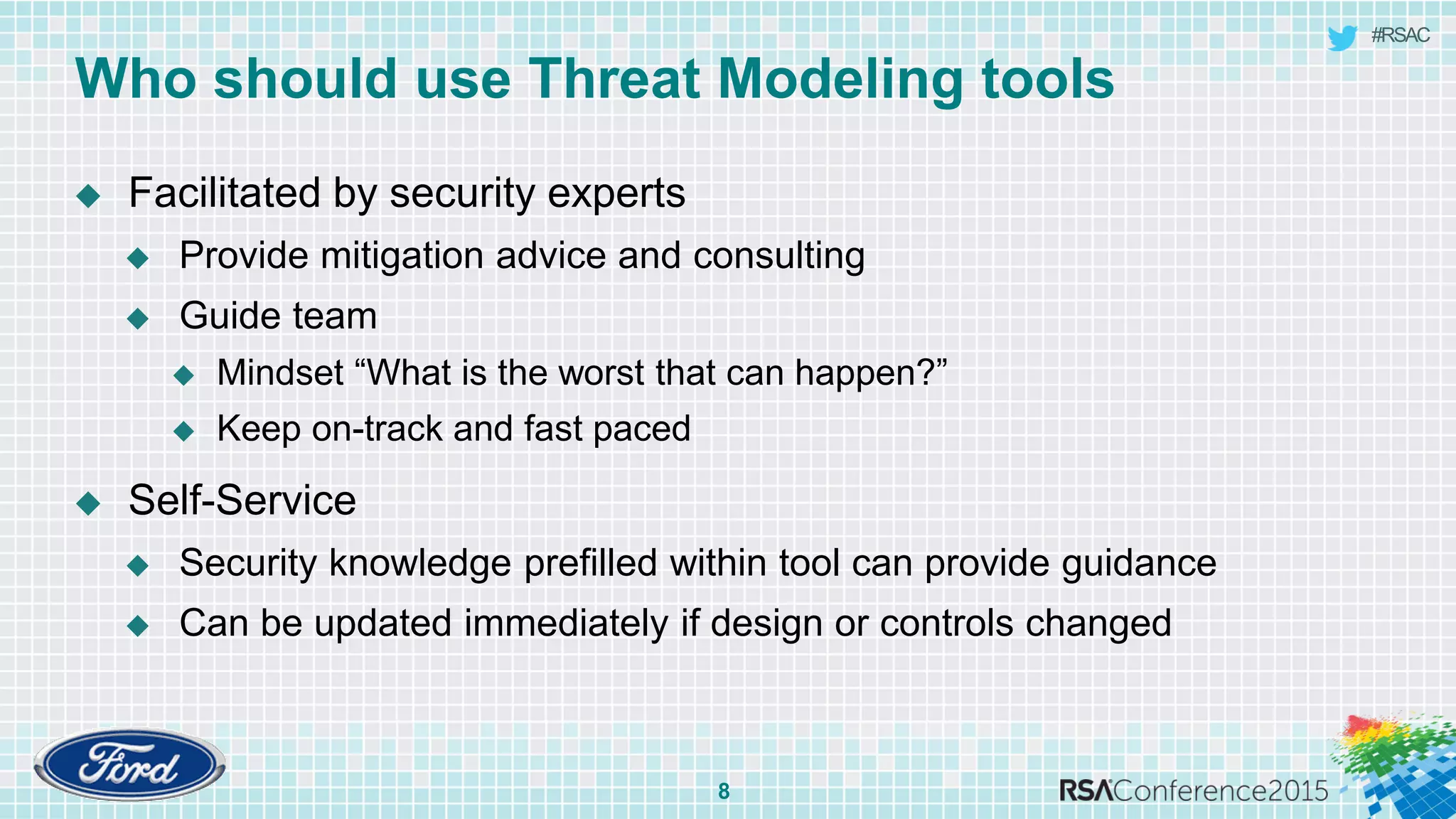 #RSAC

Who should use Threat Modeling tools

◆ Facilitated by security experts
◆ Provide mitigation advice and consulting
◆ Guide team
◆ Mindset “What is the worst that can happen?”
◆ Keep on-track and fast paced

◆ Self-Service
◆ Security knowledge prefilled within tool can provide guidance
◆ Can be updated immediately if design or controls changed

Ford

8

RSAConference2015